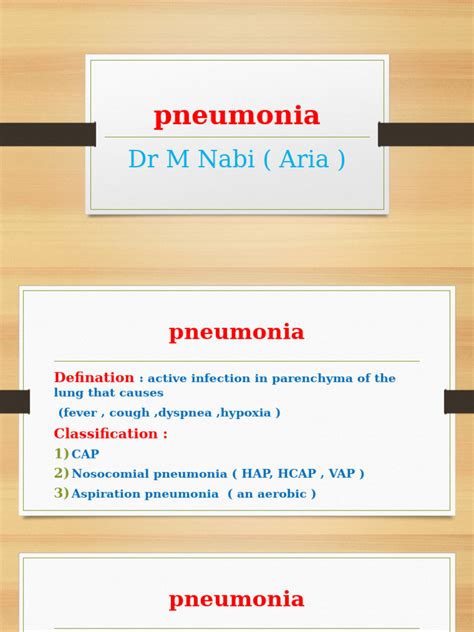 pneumonia

Dr M Nabi ( Aria )

pneumonia

Defination : active infection in parenchyma of the lung that causes

(fever , cough ,dyspnea ,hypoxia )

Classification :

1) CAP

2) Nosocomial pneumonia ( HAP, HCAP , VAP )

3) Aspiration pneumonia ( an aerobic )

pneumonia